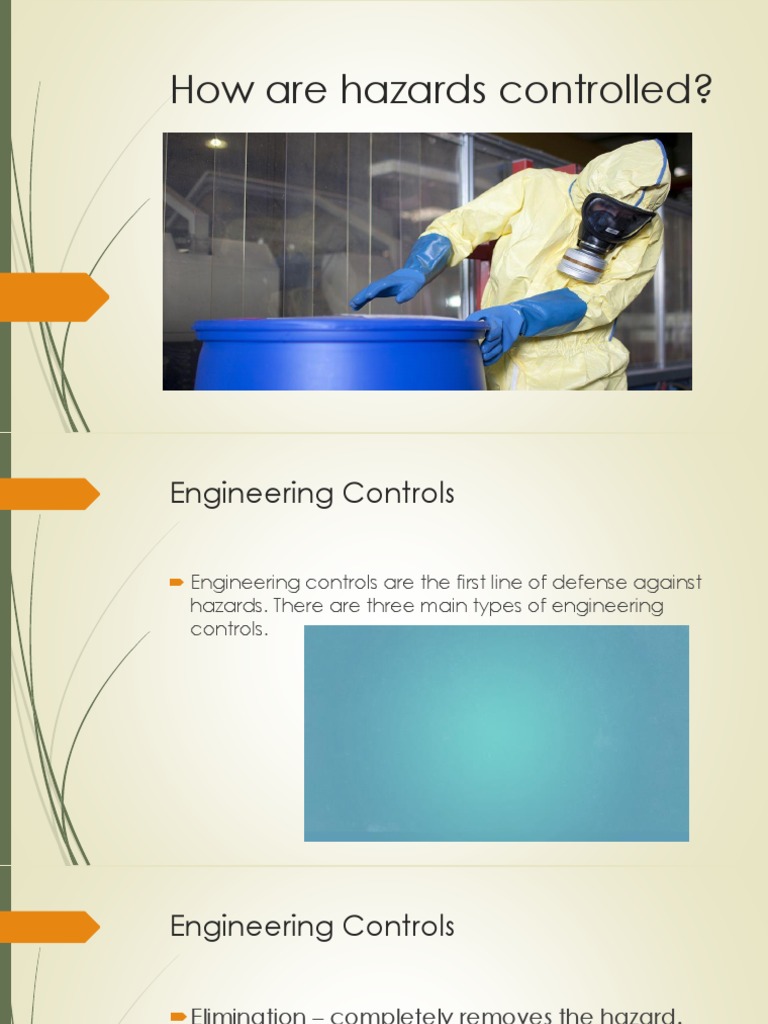 How are hazards controlled?

Engineering Controls

Engineering controls are the first line of defense against hazards. There are three main types of engineering controls.

Engineering Controls

Elimination – completely removes the hazard.